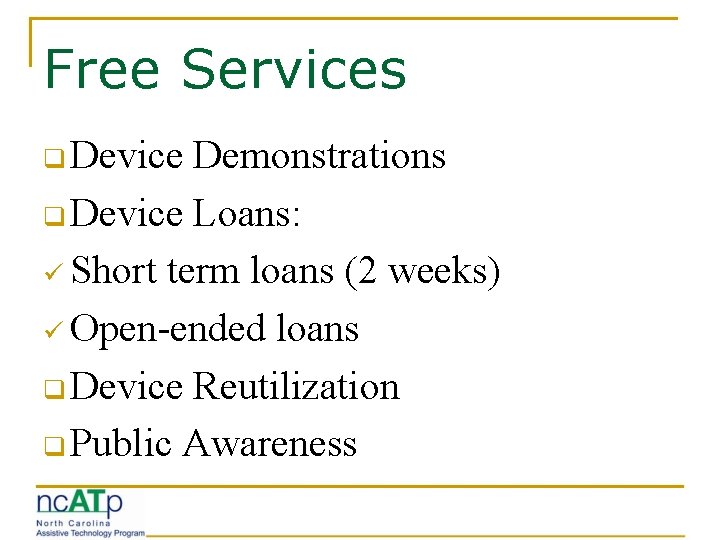 Free Services

❑ Device Demonstrations

❑ Device Loans:

✓ Short term loans (2 weeks)

✓ Open-ended loans

❑ Device Reutilization

❑ Public Awareness

ncATp
North Carolina
Assistive Technology Program